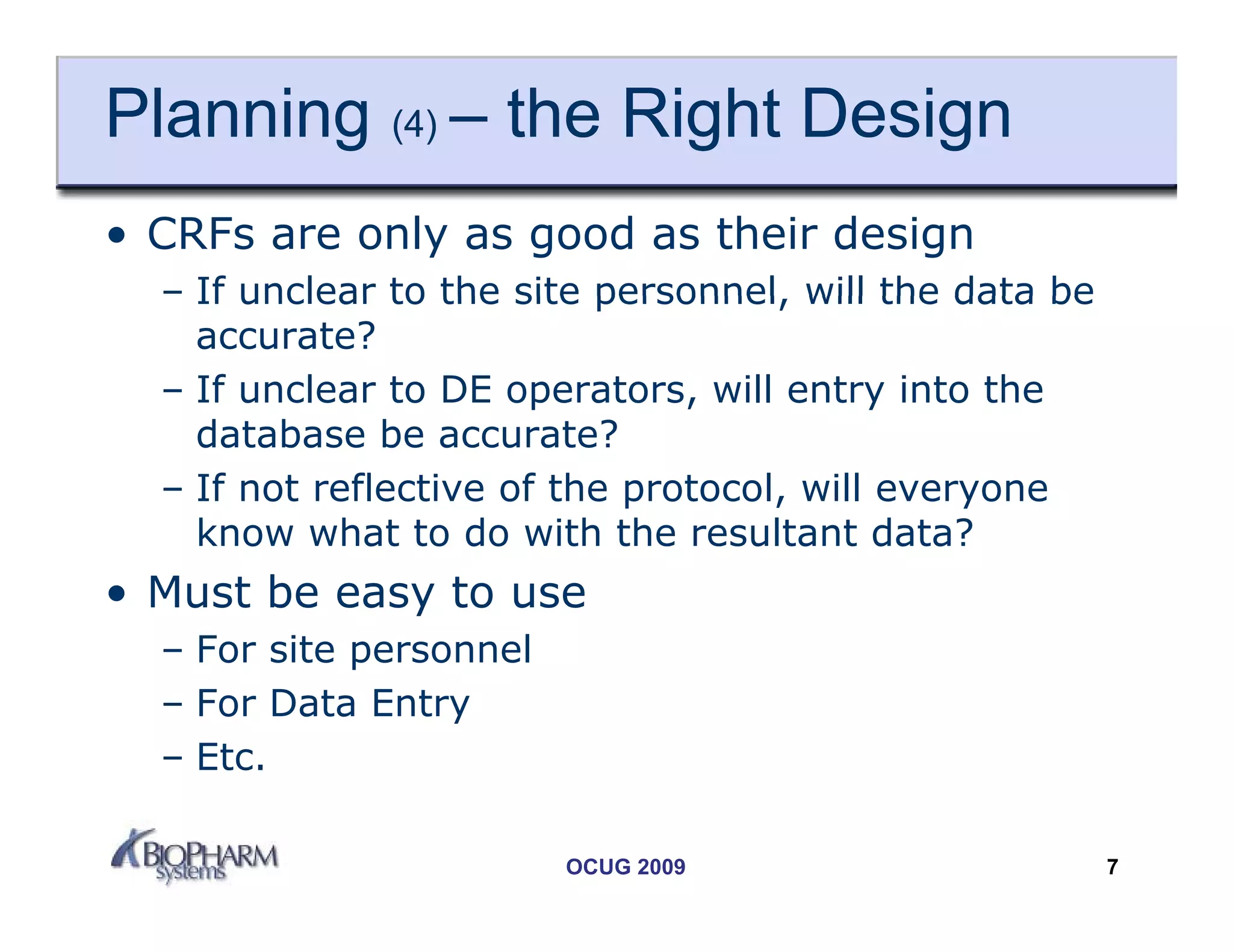 Planning (4) – the Right Design

• CRFs are only as good as their design
 – If unclear to the site personnel, will the data be accurate?
 – If unclear to DE operators, will entry into the database be accurate?
 – If not reflective of the protocol, will everyone know what to do with the resultant data?

• Must be easy to use
 – For site personnel
 – For Data Entry
 – Etc.

BIOPHARM Systems

OCUG 2009

7